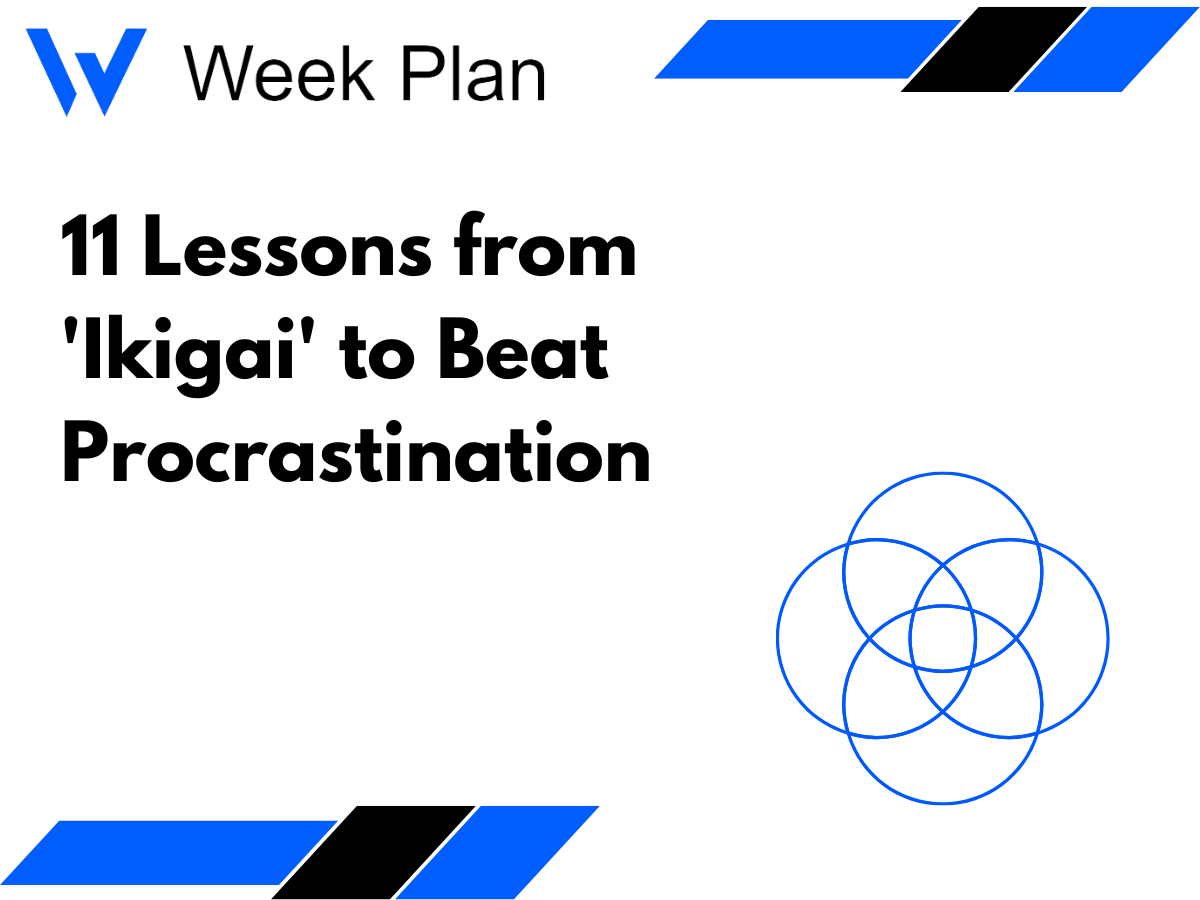 Week Plan

11 Lessons from 'Ikigai' to Beat Procrastination